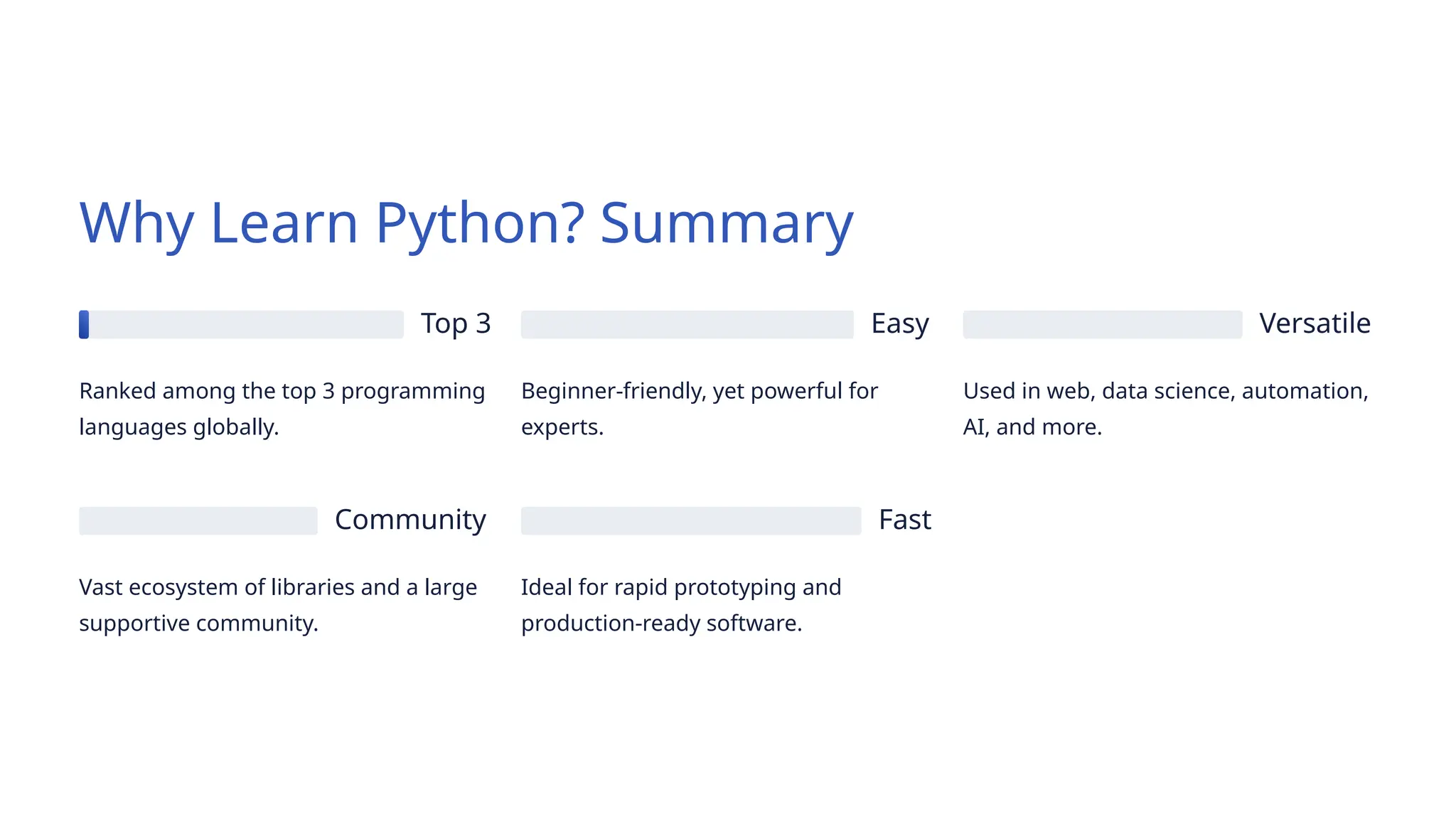 Why Learn Python? Summary

Top 3

Ranked among the top 3 programming languages globally.

Easy

Beginner-friendly, yet powerful for experts.

Versatile

Used in web, data science, automation, AI, and more.

Community

Vast ecosystem of libraries and a large supportive community.

Fast

Ideal for rapid prototyping and production-ready software.